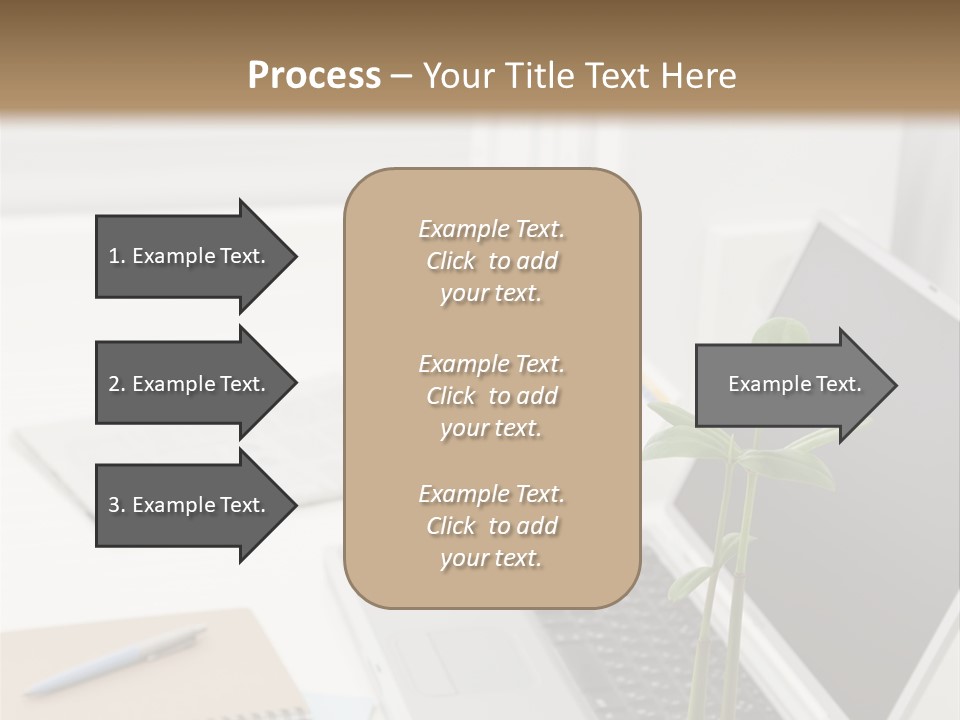 Process – Your Title Text Here

1. Example Text.

2. Example Text.

3. Example Text.

Example Text. Click to add your text.

Example Text. Click to add your text.

Example Text. Click to add your text.

Example Text.